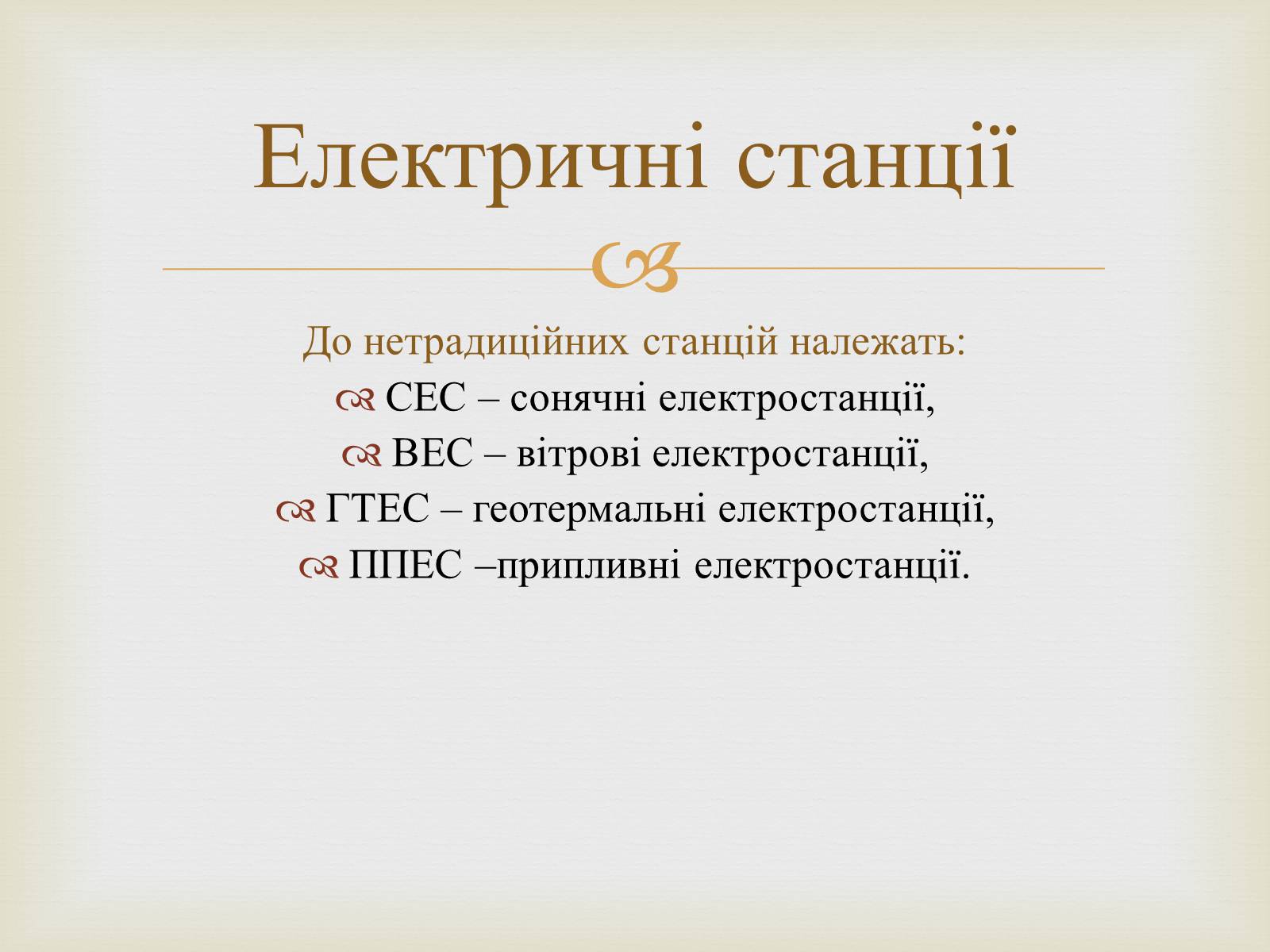 Електричні станції

До нетрадиційних станцій належать:
СЕС – сонячні електростанції,
ВЕС – вітрові електростанції,
ГТЕС – геотермальні електростанції,
ППЕС –припливні електростанції.